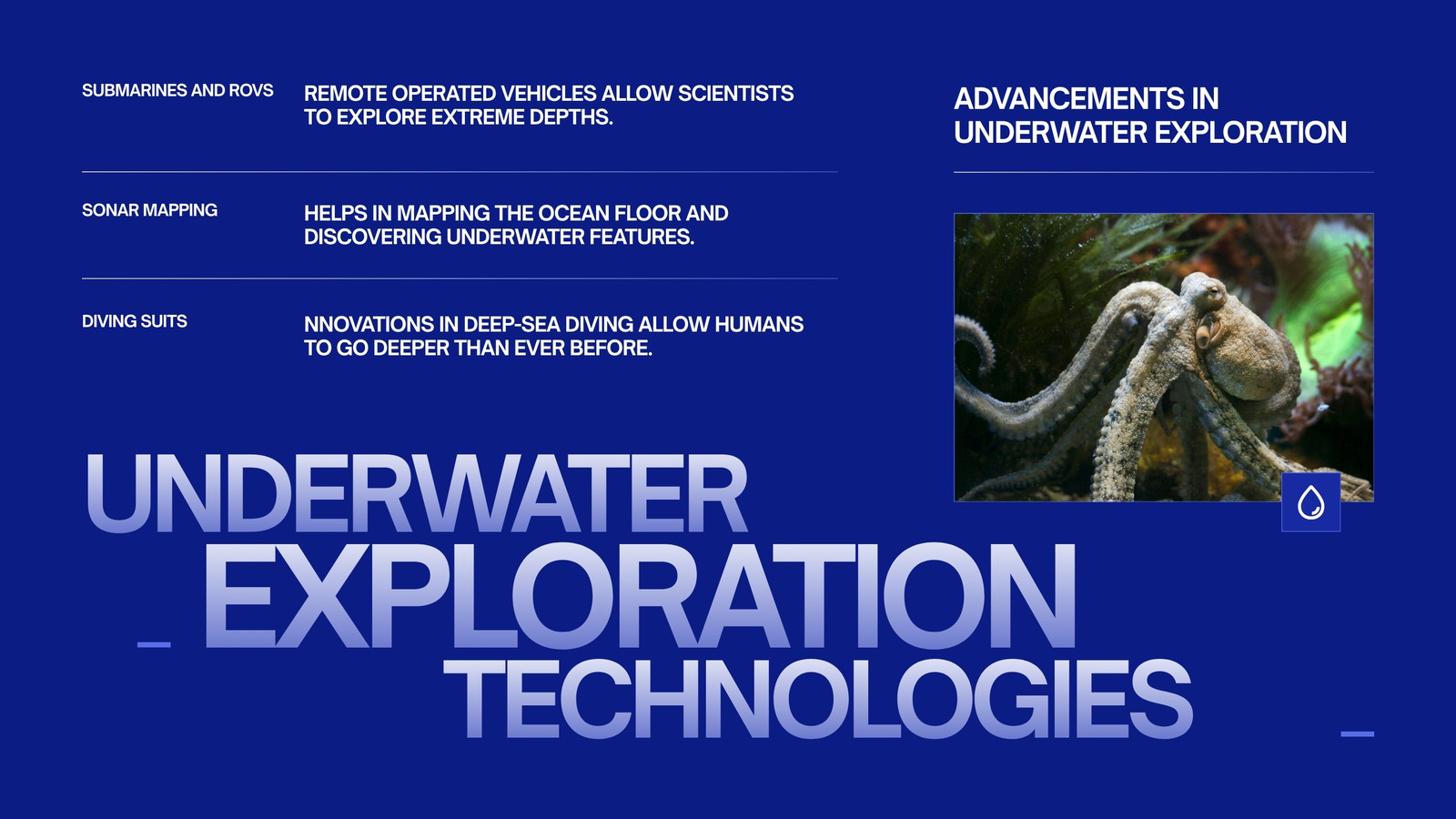 SUBMARINES AND ROVS

REMOTE OPERATED VEHICLES ALLOW SCIENTISTS TO EXPLORE EXTREME DEPTHS.

SONAR MAPPING

HELPS IN MAPPING THE OCEAN FLOOR AND DISCOVERING UNDERWATER FEATURES.

DIVING SUITS

NNOVATIONS IN DEEP-SEA DIVING ALLOW HUMANS TO GO DEEPER THAN EVER BEFORE.

ADVANCEMENTS IN UNDERWATER EXPLORATION

UNDERWATER EXPLORATION TECHNOLOGIES